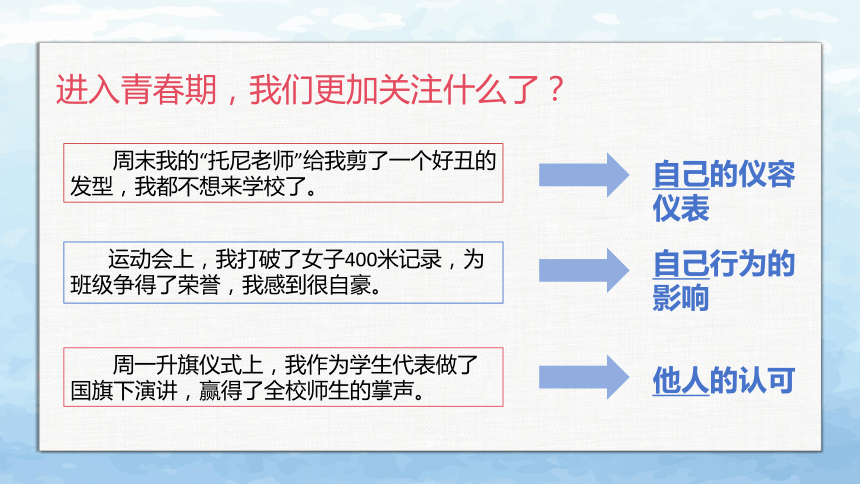 进入青春期，我们更加关注什么了？

周末我的“托尼老师”给我剪了一个好丑的发型，我都不想来学校了。

自己的仪容仪表

运动会上，我打破了女子400米记录，为班级争得了荣誉，我感到很自豪。

自己行为的影响

周一升旗仪式上，我作为学生代表做了国旗下演讲，赢得了全校师生的掌声。

他人的认可